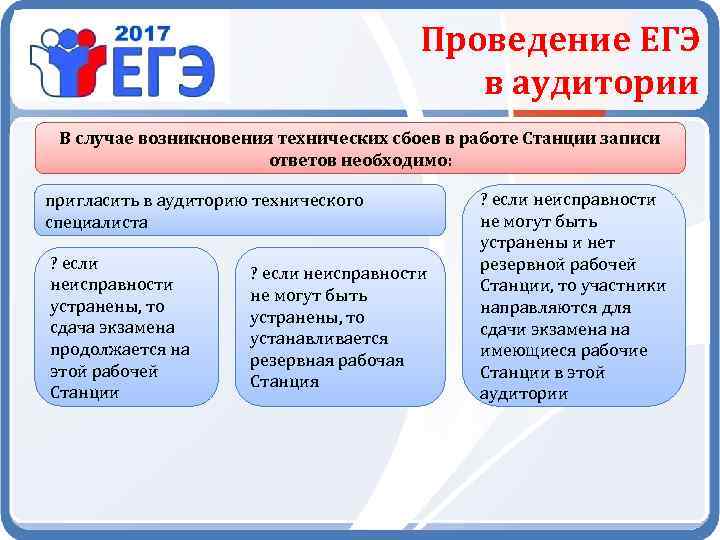 2017 ЕГЭ

Проведение ЕГЭ в аудитории

В случае возникновения технических сбоев в работе Станции записи ответов необходимо:

пригласить в аудиторию технического специалиста

? если неисправности устранены, то сдача экзамена продолжается на этой рабочей Станции

? если неисправности не могут быть устранены, то устанавливается резервная рабочая Станция

? если неисправности не могут быть устранены и нет резервной рабочей Станции, то участники направляются для сдачи экзамена на имеющиеся рабочие Станции в этой аудитории